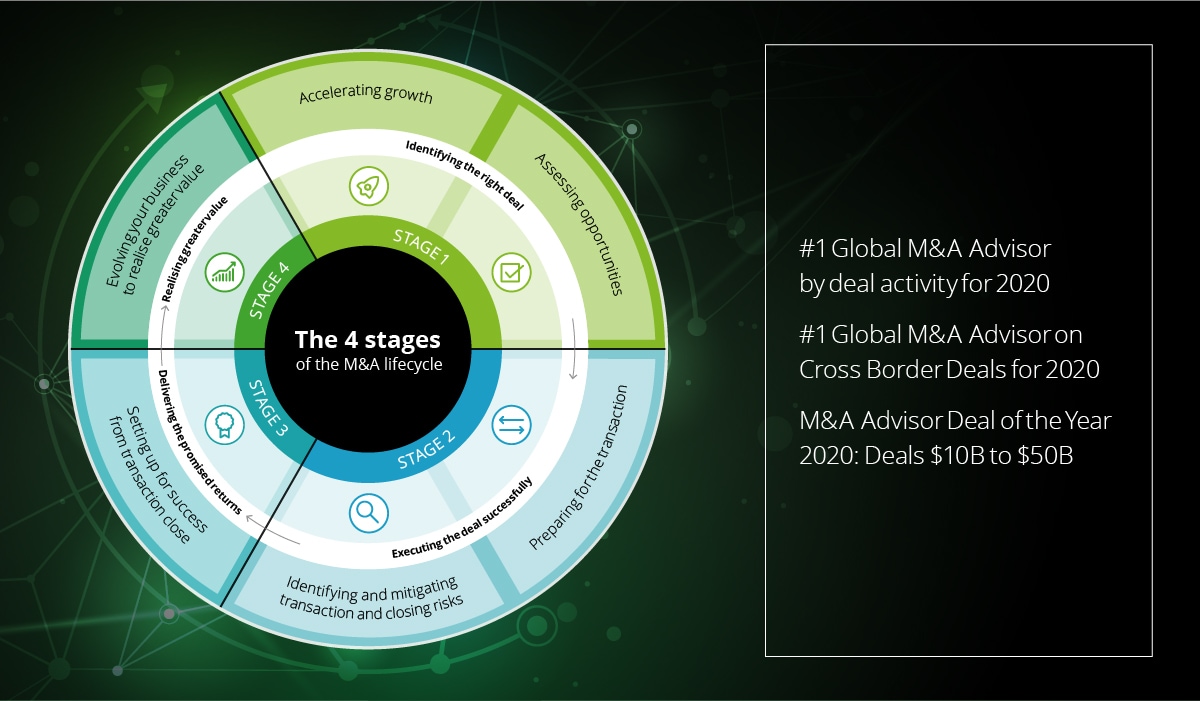 The 4 stages
of the M&A lifecycle

STAGE 1
Identifying the right deal
Accelerating growth
Assessing opportunities

STAGE 2
Executing the deal successfully
Preparing for the transaction
Identifying and mitigating transaction and closing risks

STAGE 3
Delivering the promised returns
Setting up for success from transaction close

STAGE 4
Realising greater value
Evolving your business to realise greater value

#1 Global M&A Advisor by deal activity for 2020

#1 Global M&A Advisor on Cross Border Deals for 2020

M&A Advisor Deal of the Year 2020: Deals \$10B to \$50B